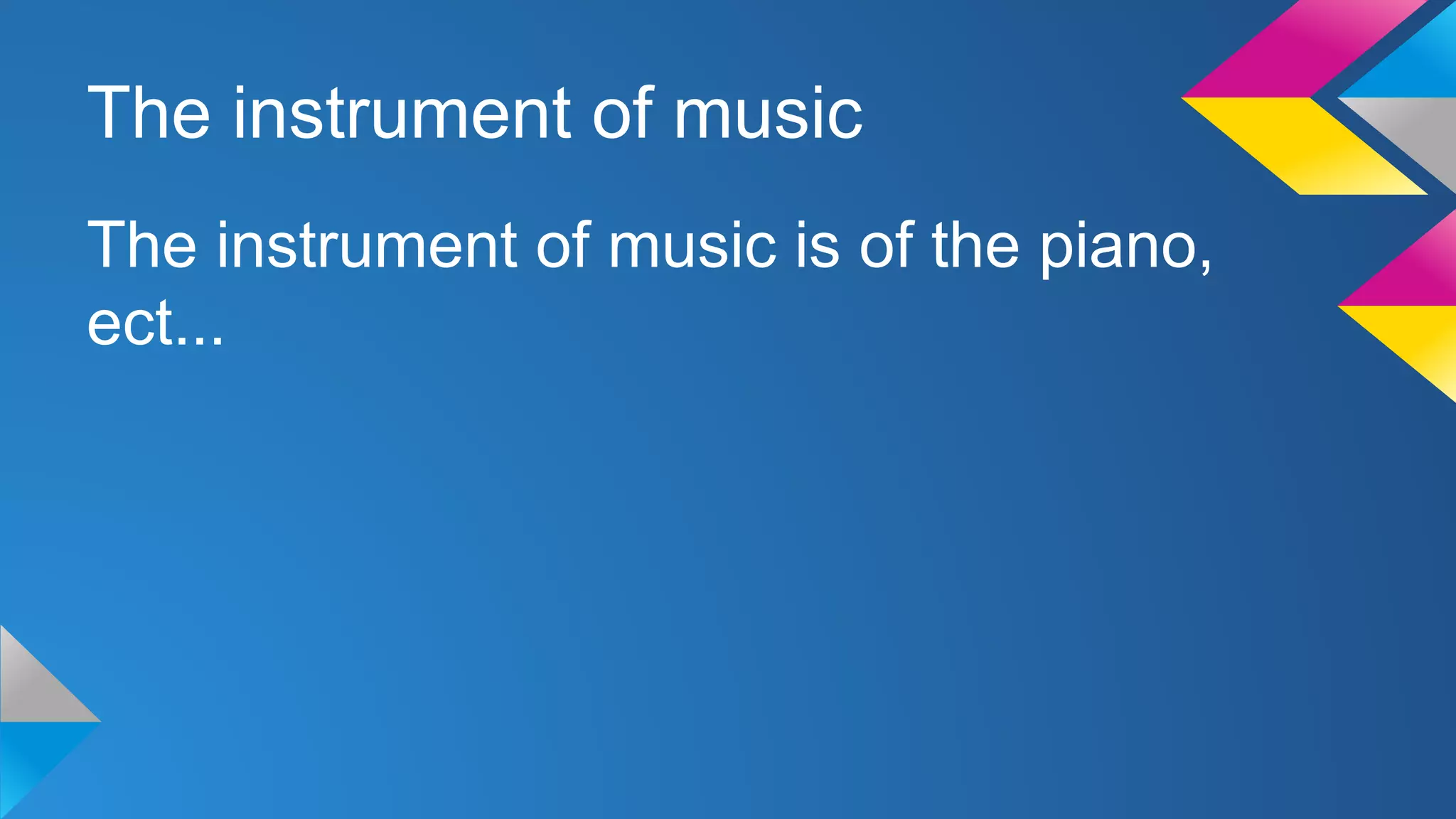 The instrument of music

The instrument of music is of the piano, ect...